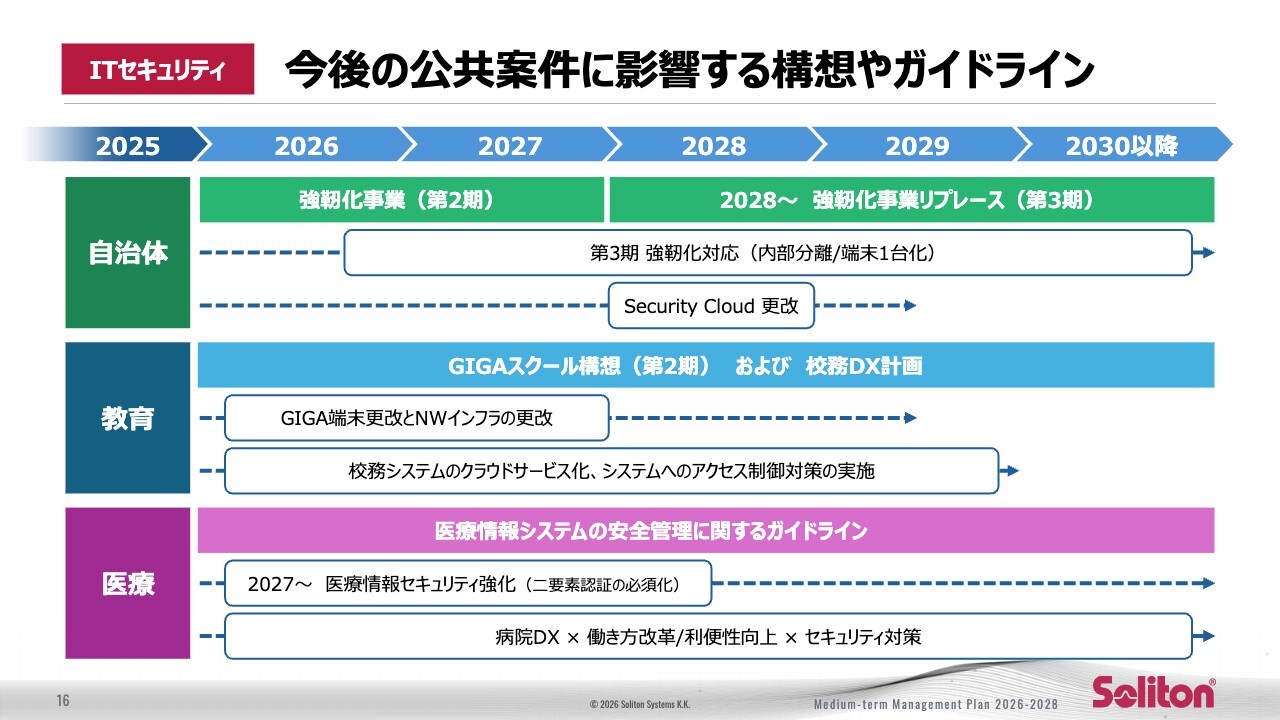 ITセキュリティ

今後の公共案件に影響する構想やガイドライン

2025 2026 2027 2028 2029 2030以降

自治体

強靭化事業（第2期）

2028～ 強靭化事業リプレース（第3期）

第3期 強靭化対応（内部分離/端末1台化）

Security Cloud 更改

教育

GIGAスクール構想（第2期） および 校務DX計画

GIGA端末更改とNWインフラの更改

校務システムのクラウドサービス化、システムへのアクセス制御対策の実施

医療

医療情報システムの安全管理に関するガイドライン

2027～ 医療情報セキュリティ強化（二要素認証の必須化）

病院DX × 働き方改革/利便性向上 × セキュリティ対策

16

© 2026 Soliton Systems K.K.

Medium-term Management Plan 2026-2028

Soliton®